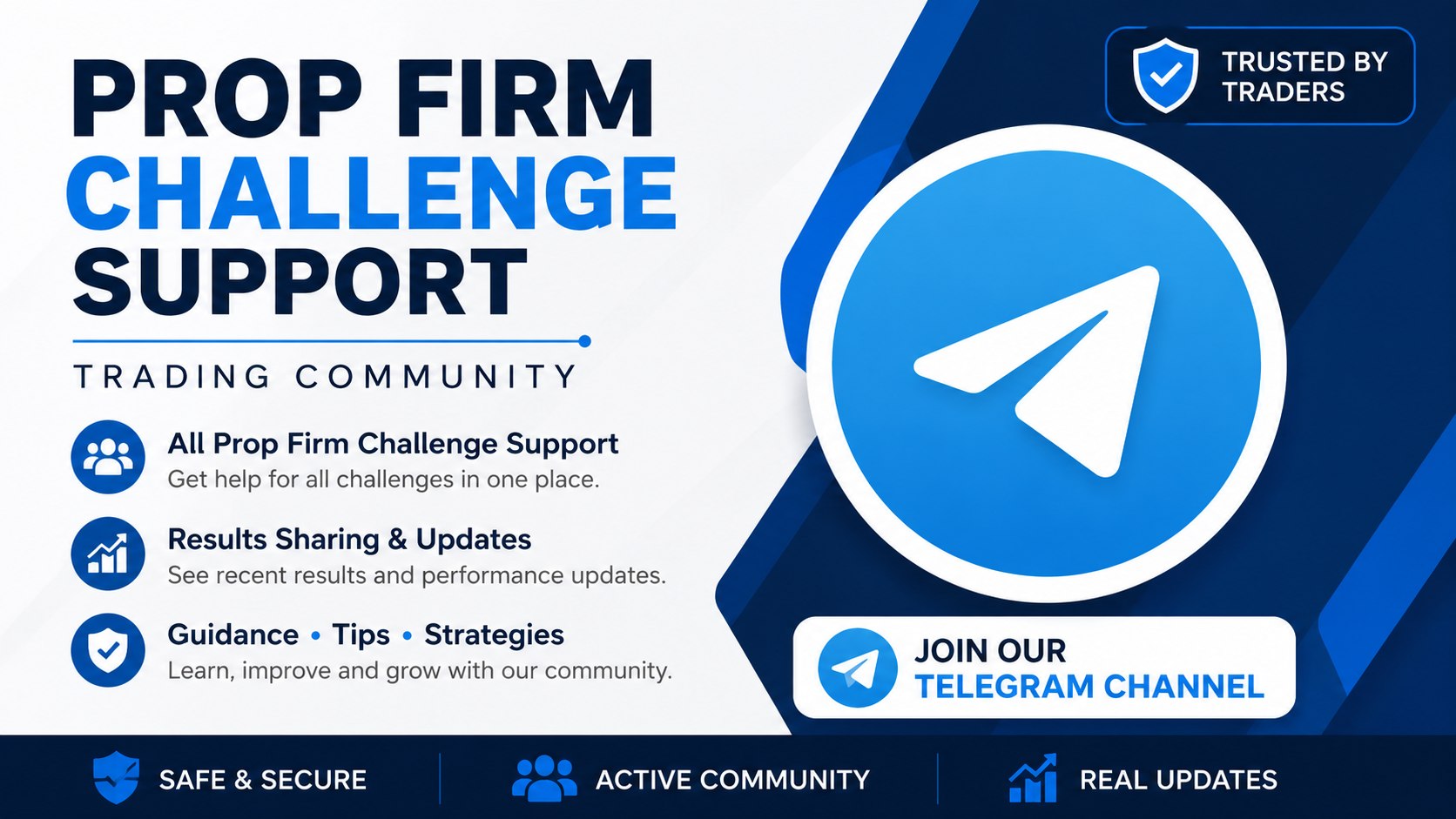 PROP FIRM CHALLENGE SUPPORT

TRADING COMMUNITY

All Prop Firm Challenge Support
Get help for all challenges in one place.

Results Sharing & Updates
See recent results and performance updates.

Guidance • Tips • Strategies
Learn, improve and grow with our community.

TRUSTED BY TRADERS

JOIN OUR TELEGRAM CHANNEL

SAFE & SECURE

ACTIVE COMMUNITY

REAL UPDATES